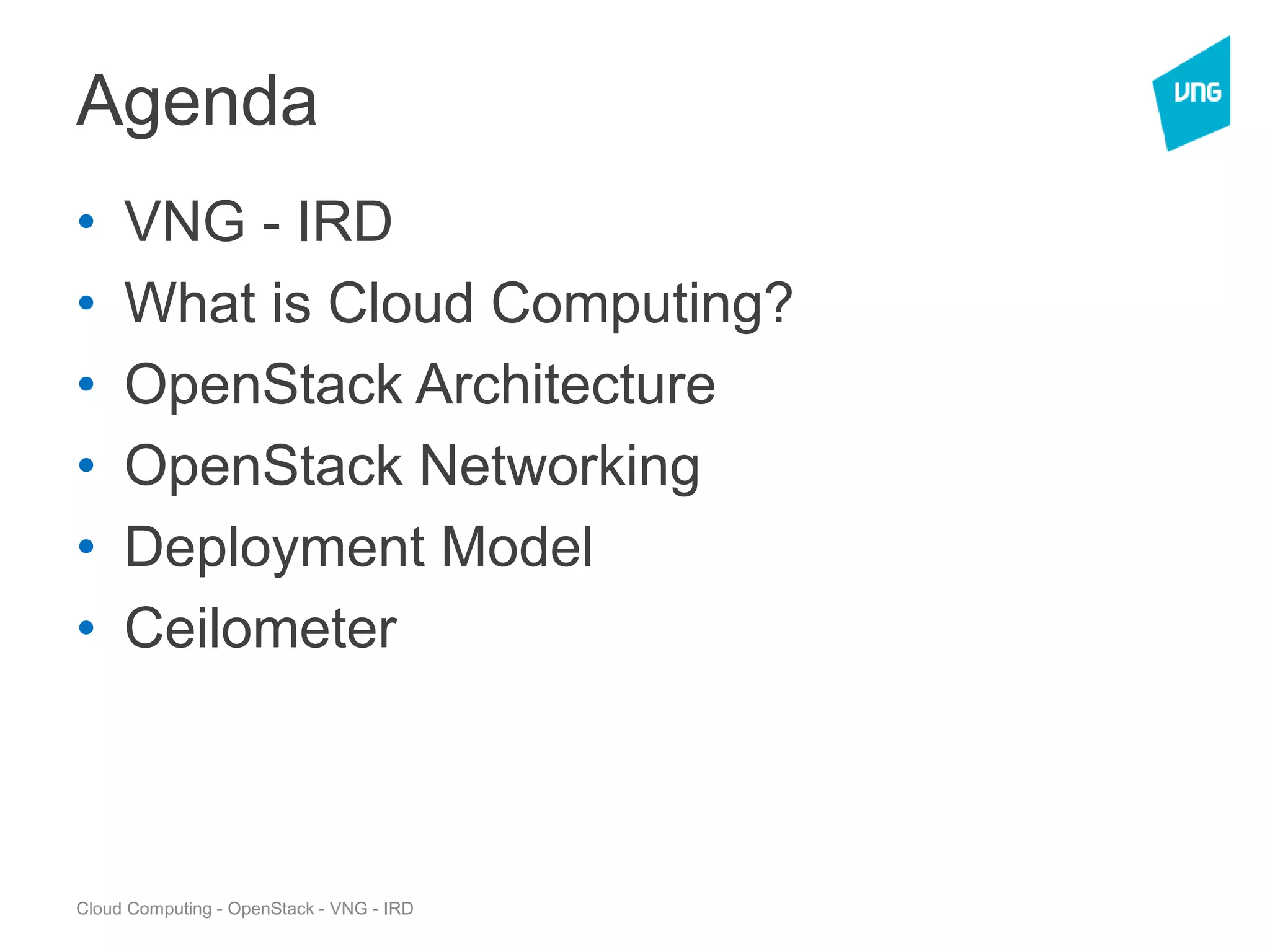 Agenda

VNG

• VNG - IRD
• What is Cloud Computing?
• OpenStack Architecture
• OpenStack Networking
• Deployment Model
• Ceilometer

Cloud Computing - OpenStack - VNG - IRD